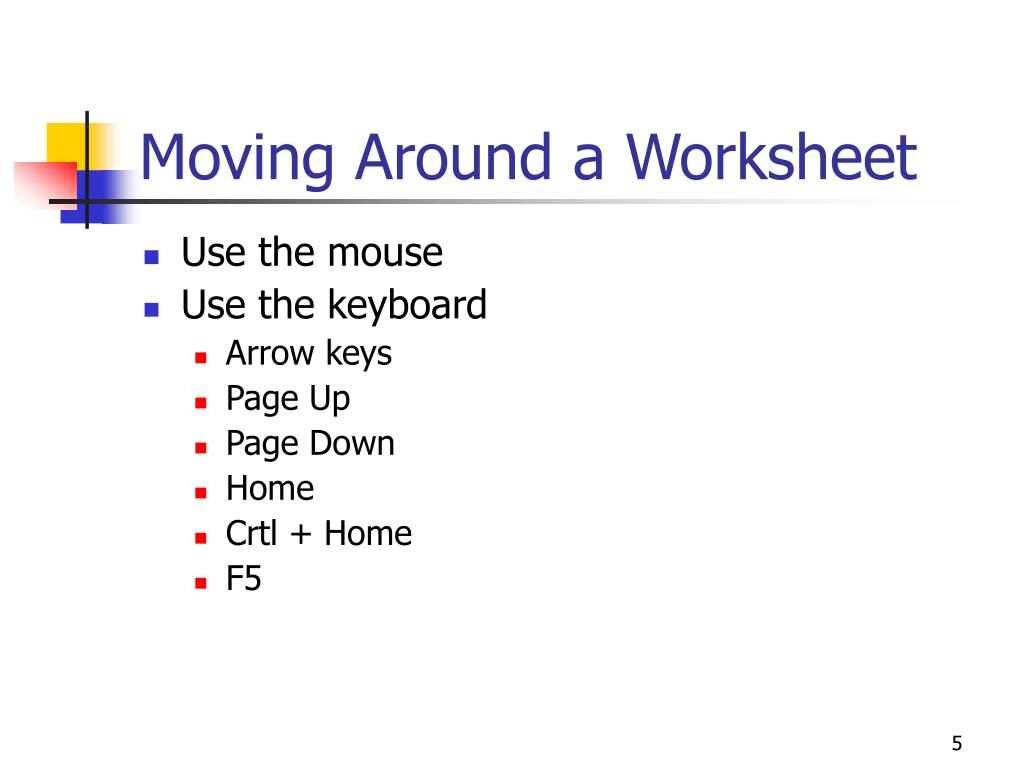 Moving Around a Worksheet

- Use the mouse
- Use the keyboard
  - Arrow keys
  - Page Up
  - Page Down
  - Home
  - Crtl + Home
  - F5

5